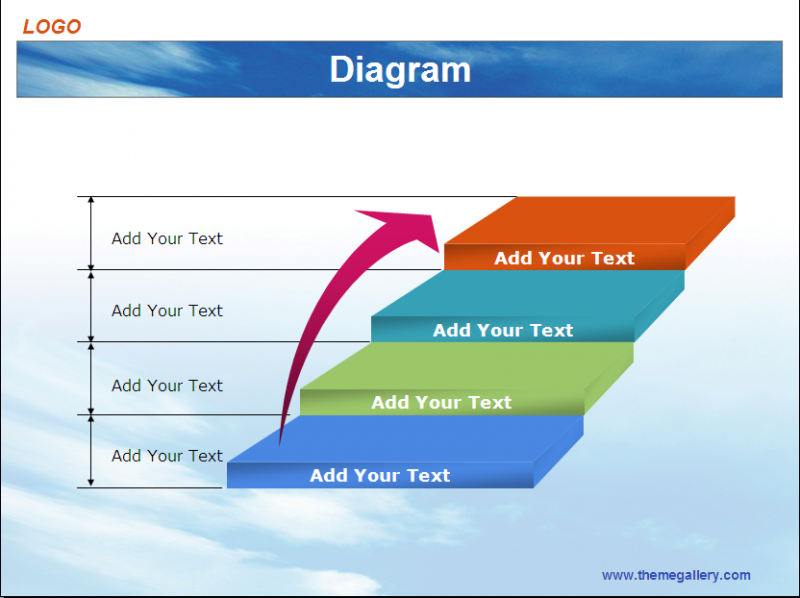 LOGO

Diagram

Add Your Text

Add Your Text

Add Your Text

Add Your Text

Add Your Text

Add Your Text

Add Your Text

Add Your Text

www.themegallery.com